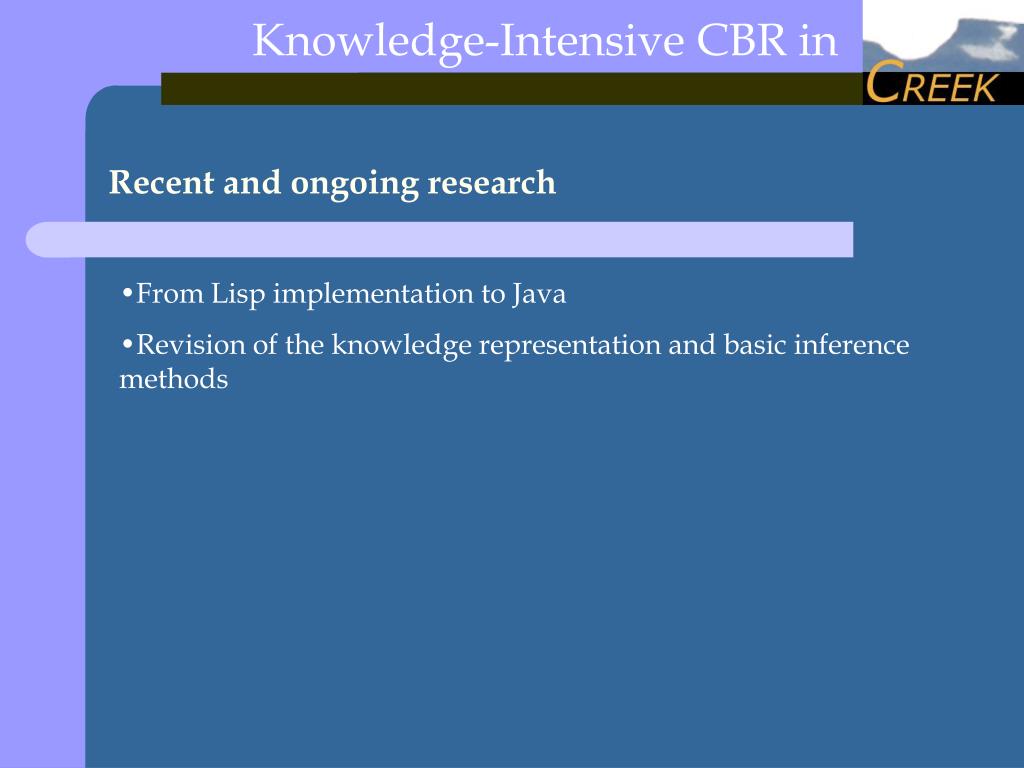 Knowledge-Intensive CBR in

CREEK

Recent and ongoing research

•From Lisp implementation to Java

•Revision of the knowledge representation and basic inference methods